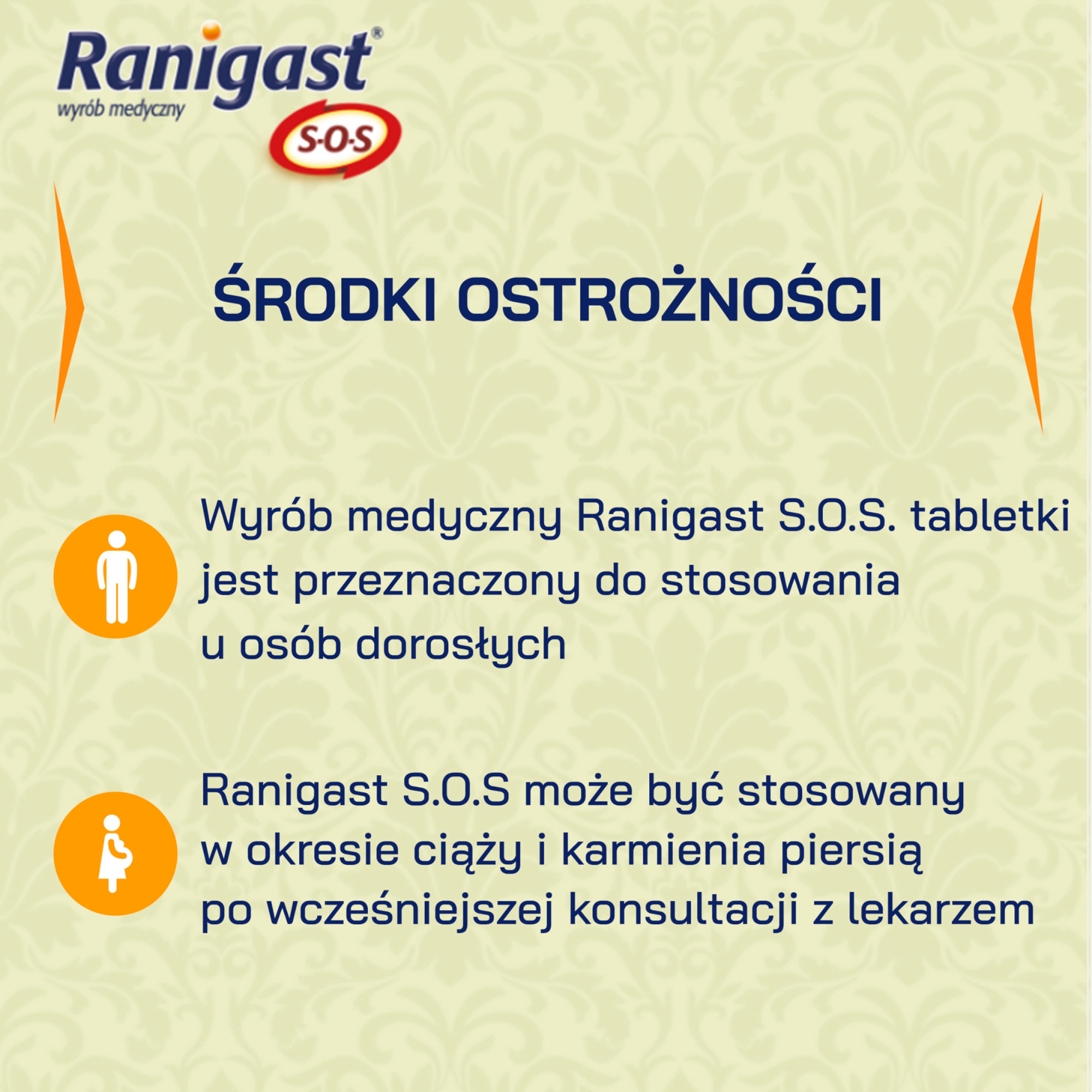 Ranigast®
wyrób medyczny
S·O·S

ŚRODKI OSTROŻNOŚCI

Wyrób medyczny Ranigast S.O.S. tabletki jest przeznaczony do stosowania u osób dorosłych

Ranigast S.O.S może być stosowany w okresie ciąży i karmienia piersią po wcześniejszej konsultacji z lekarzem